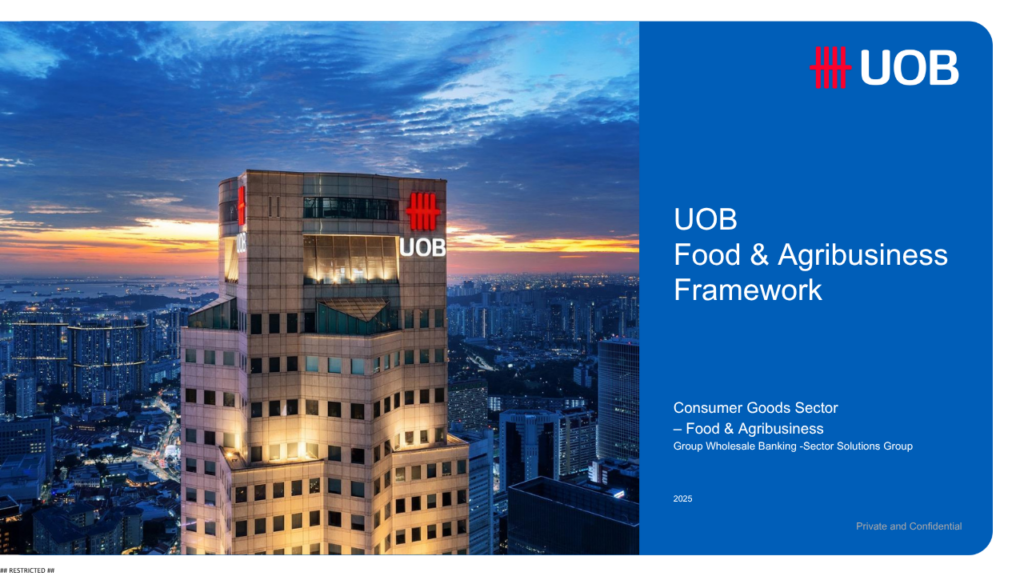 UOB

UOB

UOB
Food & Agribusiness
Framework

Consumer Goods Sector
– Food & Agribusiness
Group Wholesale Banking -Sector Solutions Group

2025

Private and Confidential

## RESTRICTED ##